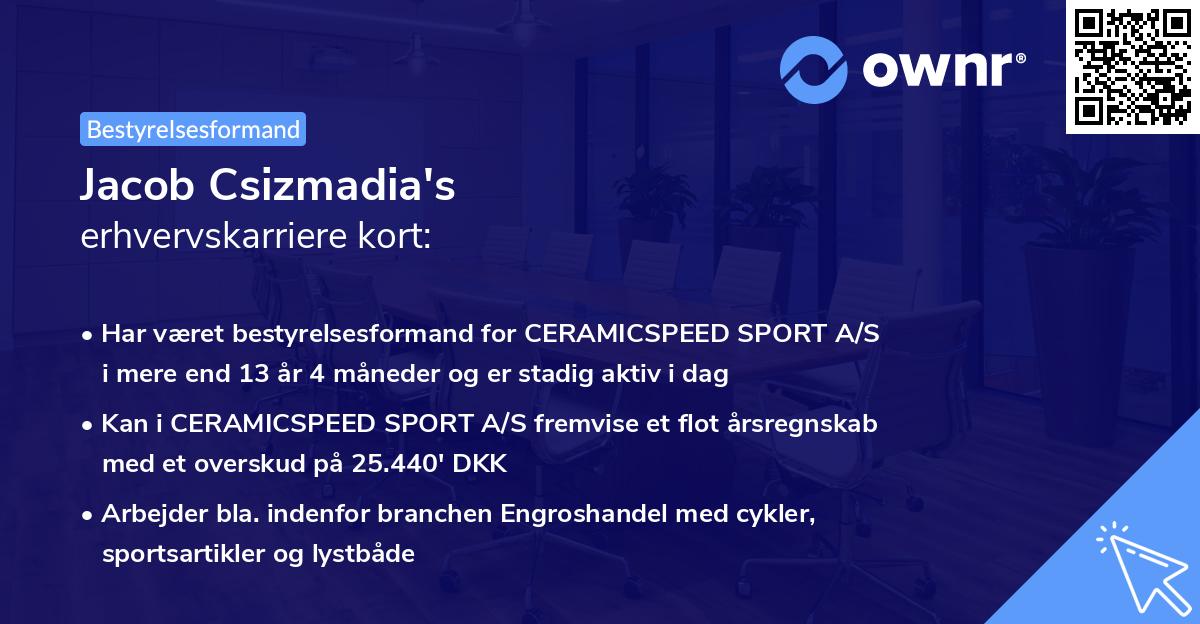 ownr®

Bestyrelsesformand

Jacob Csizmadia's
erhvervskarriere kort:

• Har været bestyrelsesformand for CERAMICSPEED SPORT A/S i mere end 13 år 4 måneder og er stadig aktiv i dag

• Kan i CERAMICSPEED SPORT A/S fremvise et flot årsregnskab med et overskud på 25.440' DKK

• Arbejder bla. indenfor branchen Engroshandel med cykler, sportsartikler og lystbåde